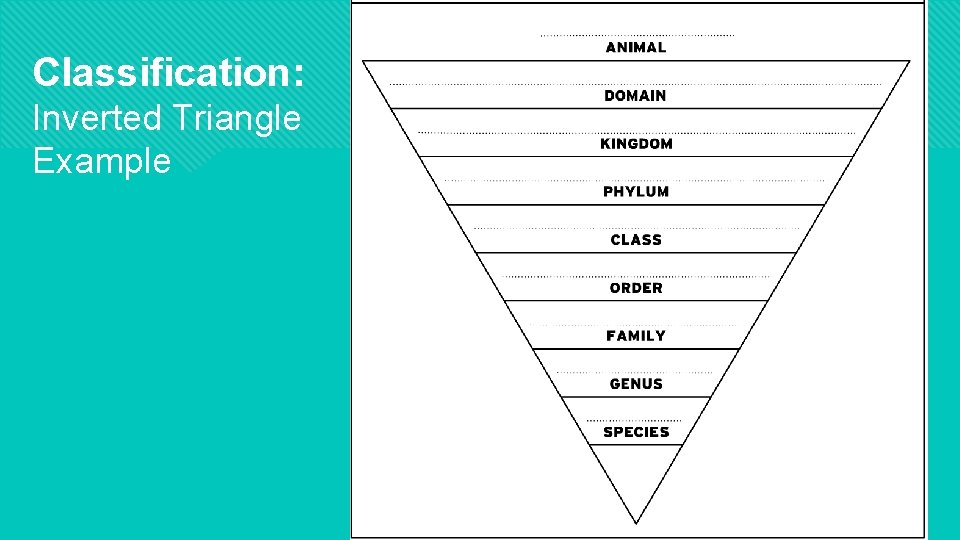 Classification:
Inverted Triangle Example

ANIMAL
DOMAIN
KINGDOM
PHYLUM
CLASS
ORDER
FAMILY
GENUS
SPECIES